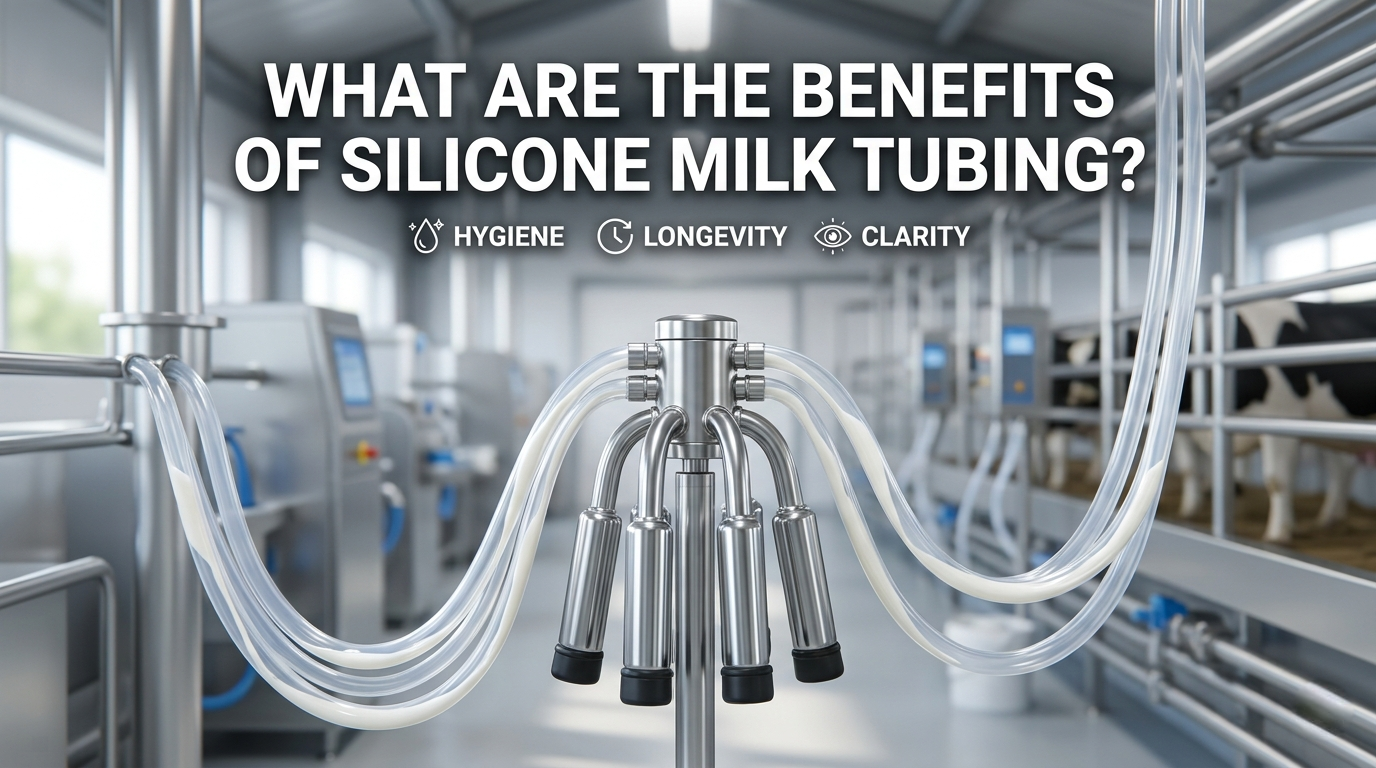 WHAT ARE THE BENEFITS OF SILICONE MILK TUBING?

HYGIENE LONGEVITY CLARITY